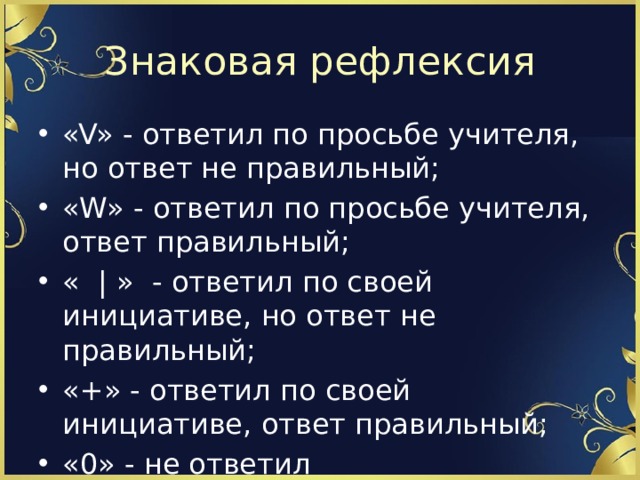 Знаковая рефлексия

• «V» - ответил по просьбе учителя, но ответ не правильный;
• «W» - ответил по просьбе учителя, ответ правильный;
• « | » - ответил по своей инициативе, но ответ не правильный;
• «+» - ответил по своей инициативе, ответ правильный;
• «0» - не ответил